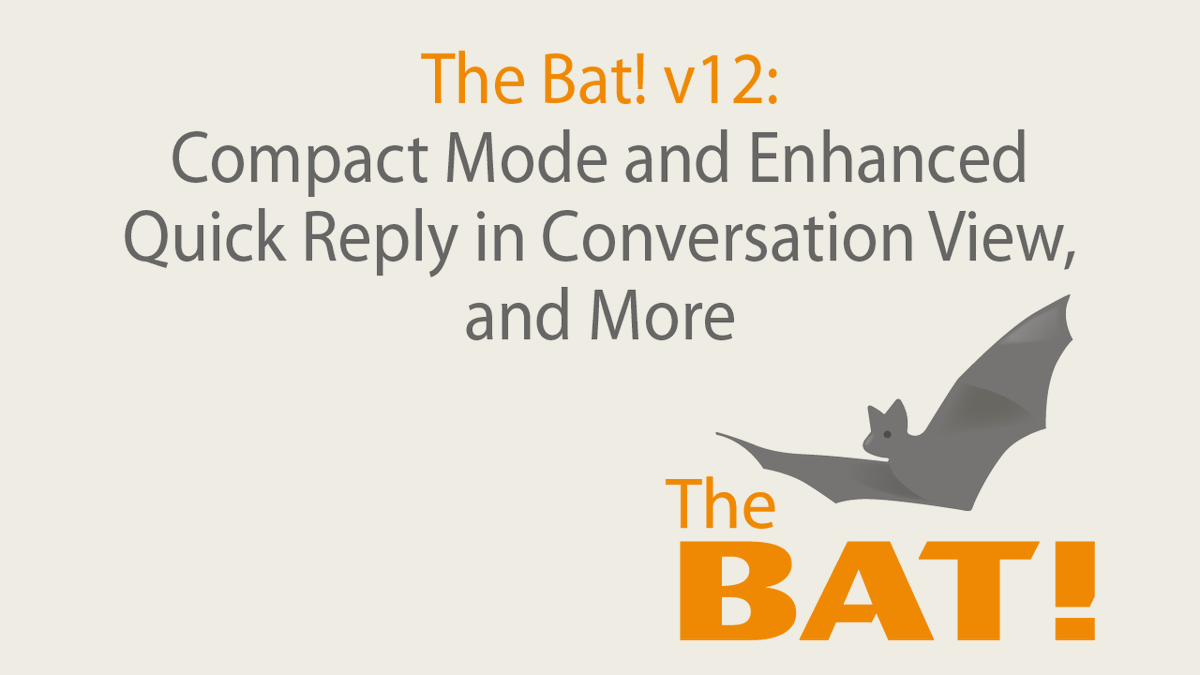 The Bat! v12:
Compact Mode and Enhanced Quick Reply in Conversation View, and More

The
BAT!